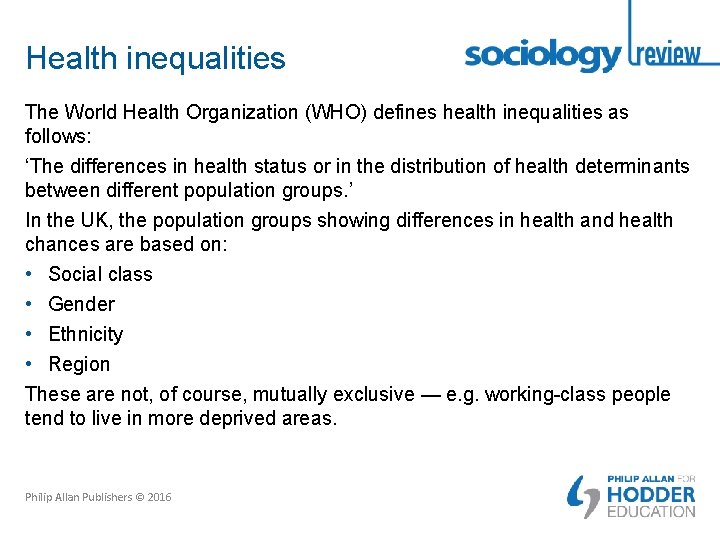 Health inequalities

sociology review

The World Health Organization (WHO) defines health inequalities as follows:

‘The differences in health status or in the distribution of health determinants between different population groups.’

In the UK, the population groups showing differences in health and health chances are based on:

• Social class
• Gender
• Ethnicity
• Region

These are not, of course, mutually exclusive — e.g. working-class people tend to live in more deprived areas.

Philip Allan Publishers © 2016

PHILIP ALLAN FOR HODDER EDUCATION